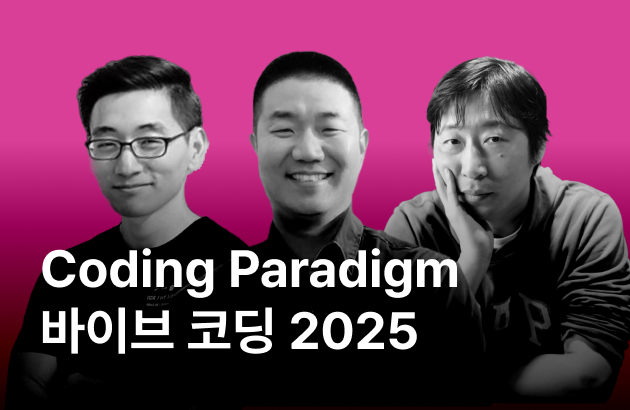 Coding Paradigm
바이브 코딩 2025